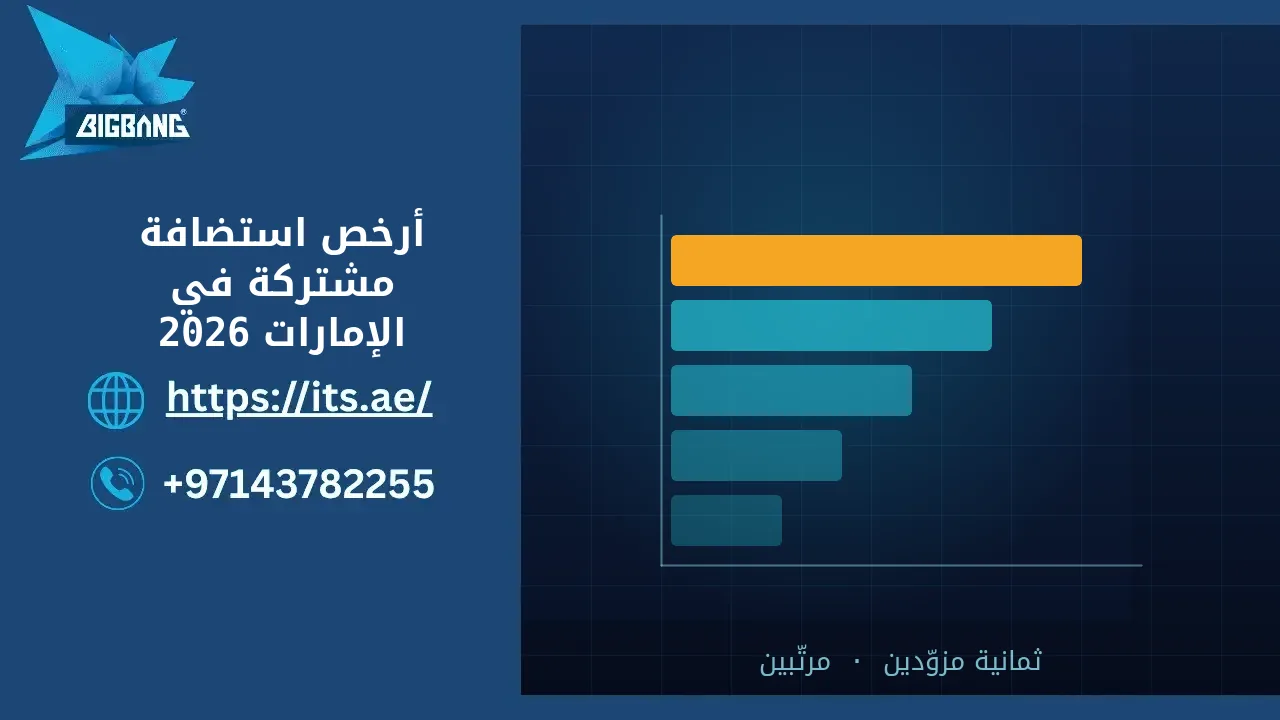 BIGBANG

أرخص استضافة مشتركة في الإمارات 2026

https://its.ae/

+97143782255

ثمانية مزوّدين · مرتّبين